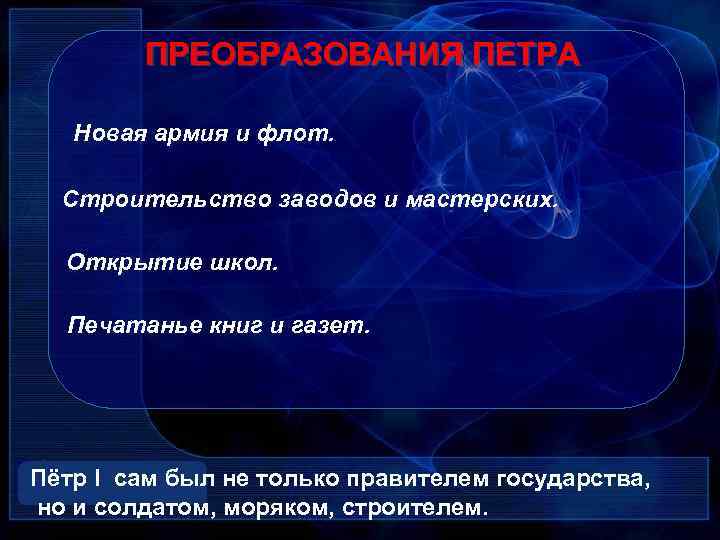 ПРЕОБРАЗОВАНИЯ ПЕТРА

Новая армия и флот.

Строительство заводов и мастерских.

Открытие школ.

Печатанье книг и газет.

Пётр I сам был не только правителем государства, но и солдатом, моряком, строителем.